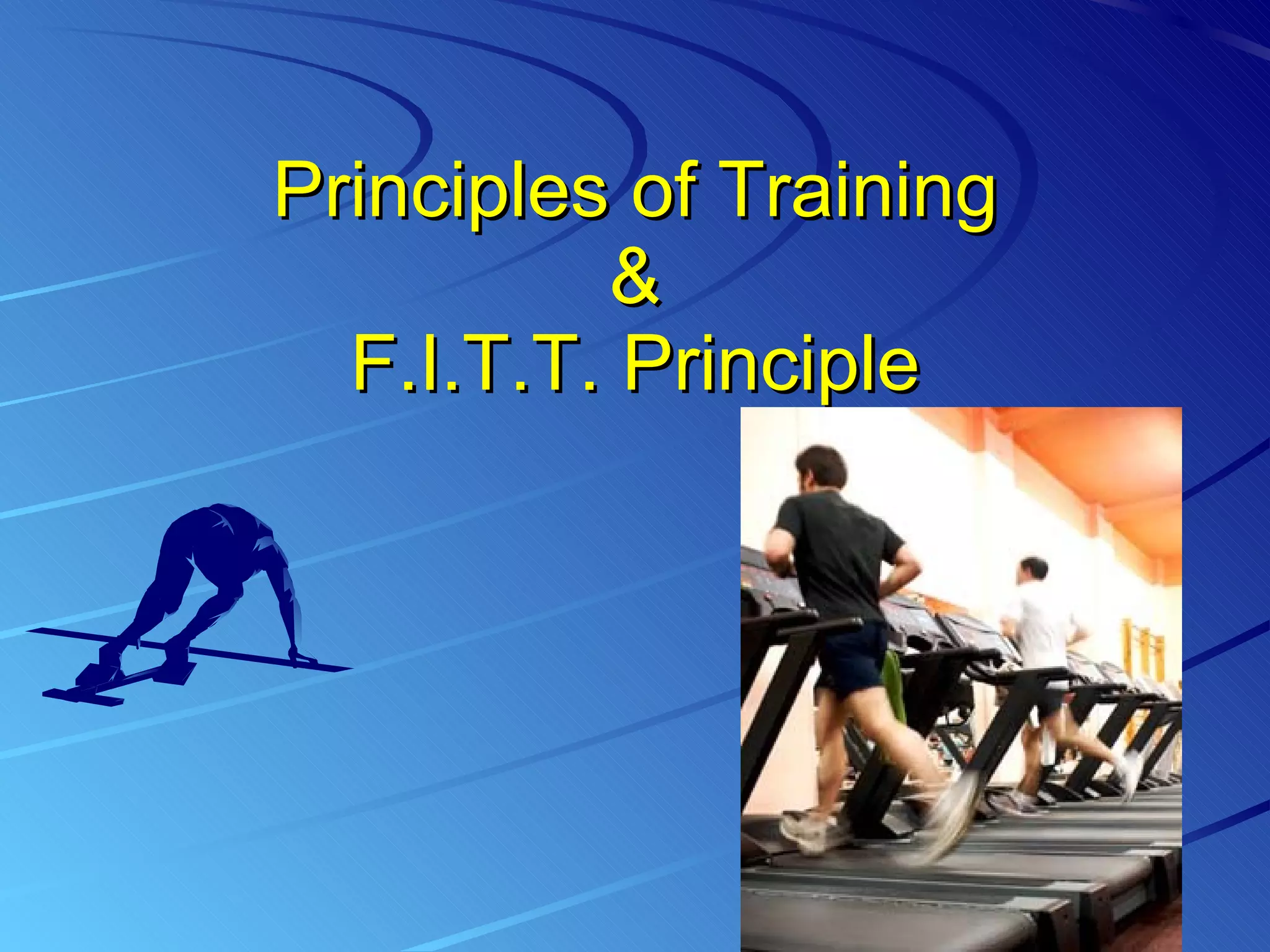 Principles of Training
&
F.I.T.T. Principle